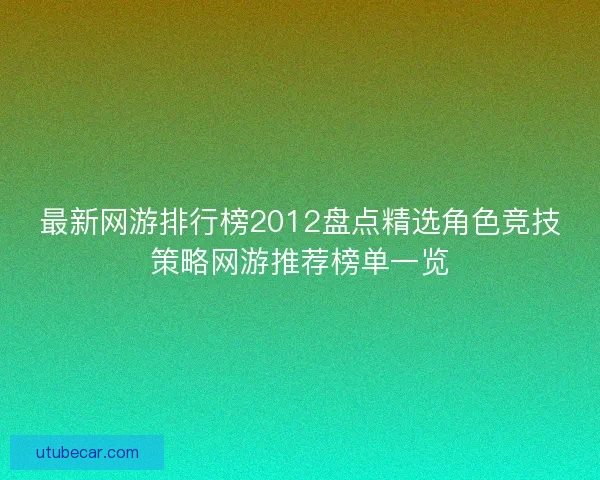 最新网游排行榜2012盘点精选角色竞技策略网游推荐榜单一览

utubecar.com